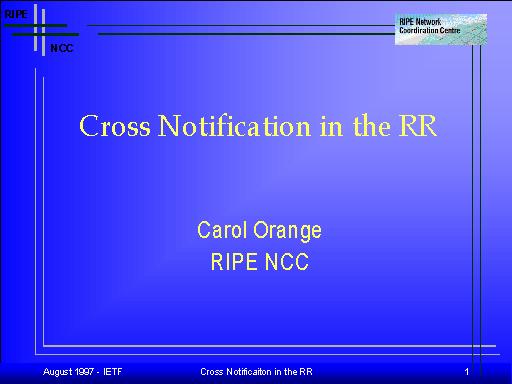 RIPE
NCC

RIPE Network Coordination Centre

Cross Notification in the RR

Carol Orange
RIPE NCC

August 1997 - IETF

Cross Notificaiton in the RR

1